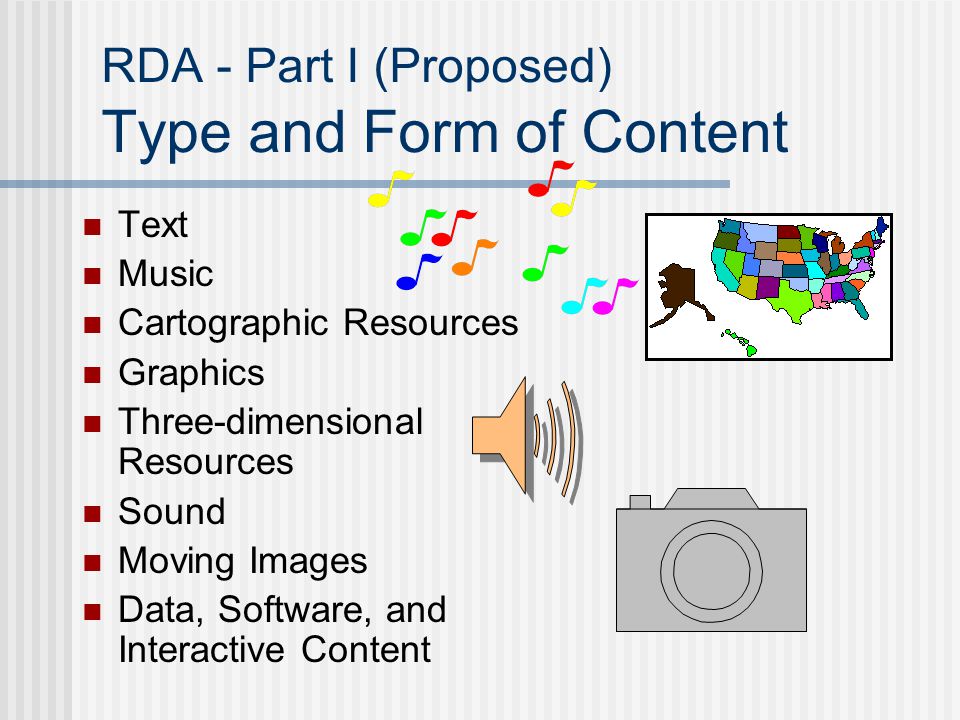 RDA - Part I (Proposed)
Type and Form of Content

- Text
- Music
- Cartographic Resources
- Graphics
- Three-dimensional Resources
- Sound
- Moving Images
- Data, Software, and Interactive Content